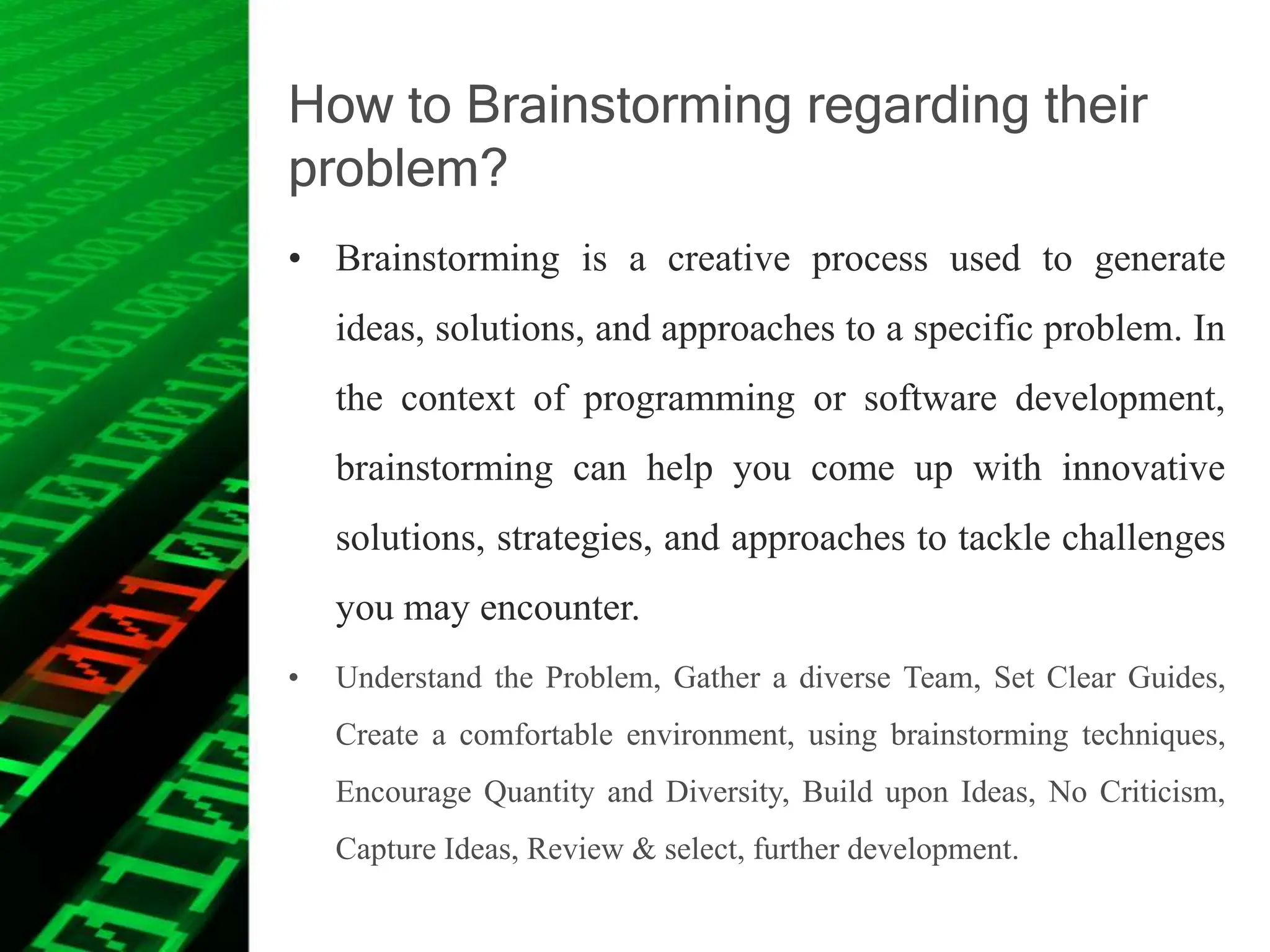 How to Brainstorming regarding their problem?

• Brainstorming is a creative process used to generate ideas, solutions, and approaches to a specific problem. In the context of programming or software development, brainstorming can help you come up with innovative solutions, strategies, and approaches to tackle challenges you may encounter.

• Understand the Problem, Gather a diverse Team, Set Clear Guides, Create a comfortable environment, using brainstorming techniques, Encourage Quantity and Diversity, Build upon Ideas, No Criticism, Capture Ideas, Review & select, further development.